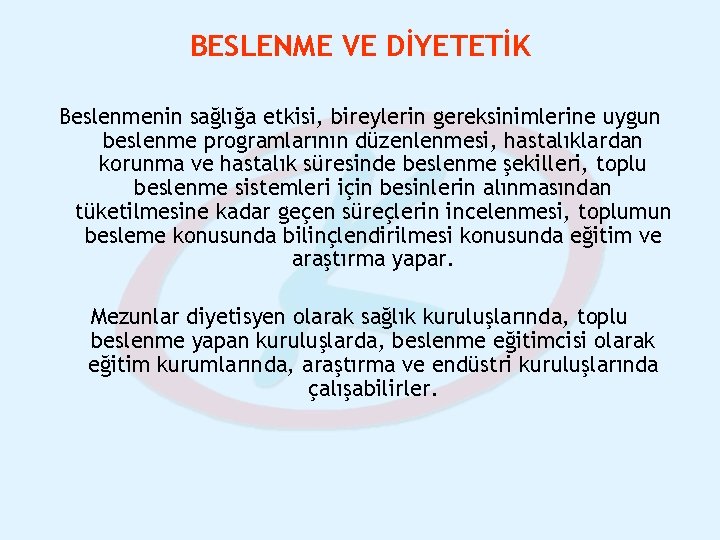 BESLENME VE DİYETETİK

Beslenmenin sağlığa etkisi, bireylerin gereksinimlerine uygun beslenme programlarının düzenlenmesi, hastalıklardan korunma ve hastalık süresinde beslenme şekilleri, toplu beslenme sistemleri için besinlerin alınmasından tüketilmesine kadar geçen süreçlerin incelenmesi, toplumun besleme konusunda bilinçlendirilmesi konusunda eğitim ve araştırma yapar.

Mezunlar diyetisyen olarak sağlık kuruluşlarında, toplu beslenme yapan kuruluşlarda, beslenme eğitimcisi olarak eğitim kurumlarında, araştırma ve endüstri kuruluşlarında çalışabilirler.